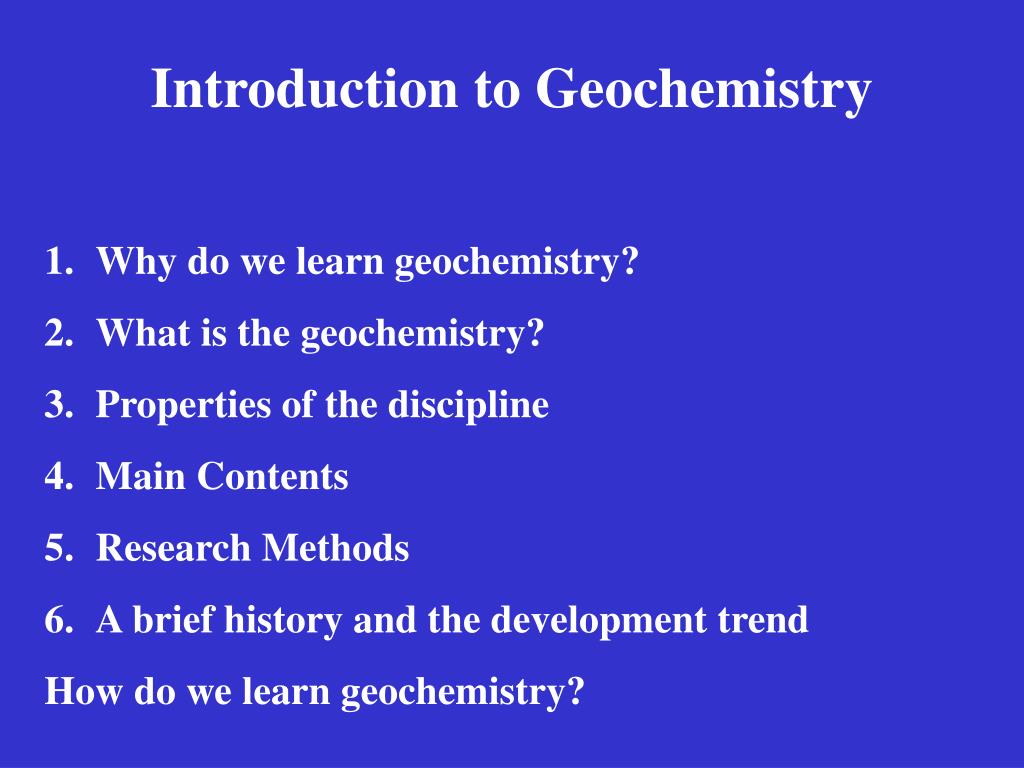 Introduction to Geochemistry

1. Why do we learn geochemistry?
2. What is the geochemistry?
3. Properties of the discipline
4. Main Contents
5. Research Methods
6. A brief history and the development trend
How do we learn geochemistry?